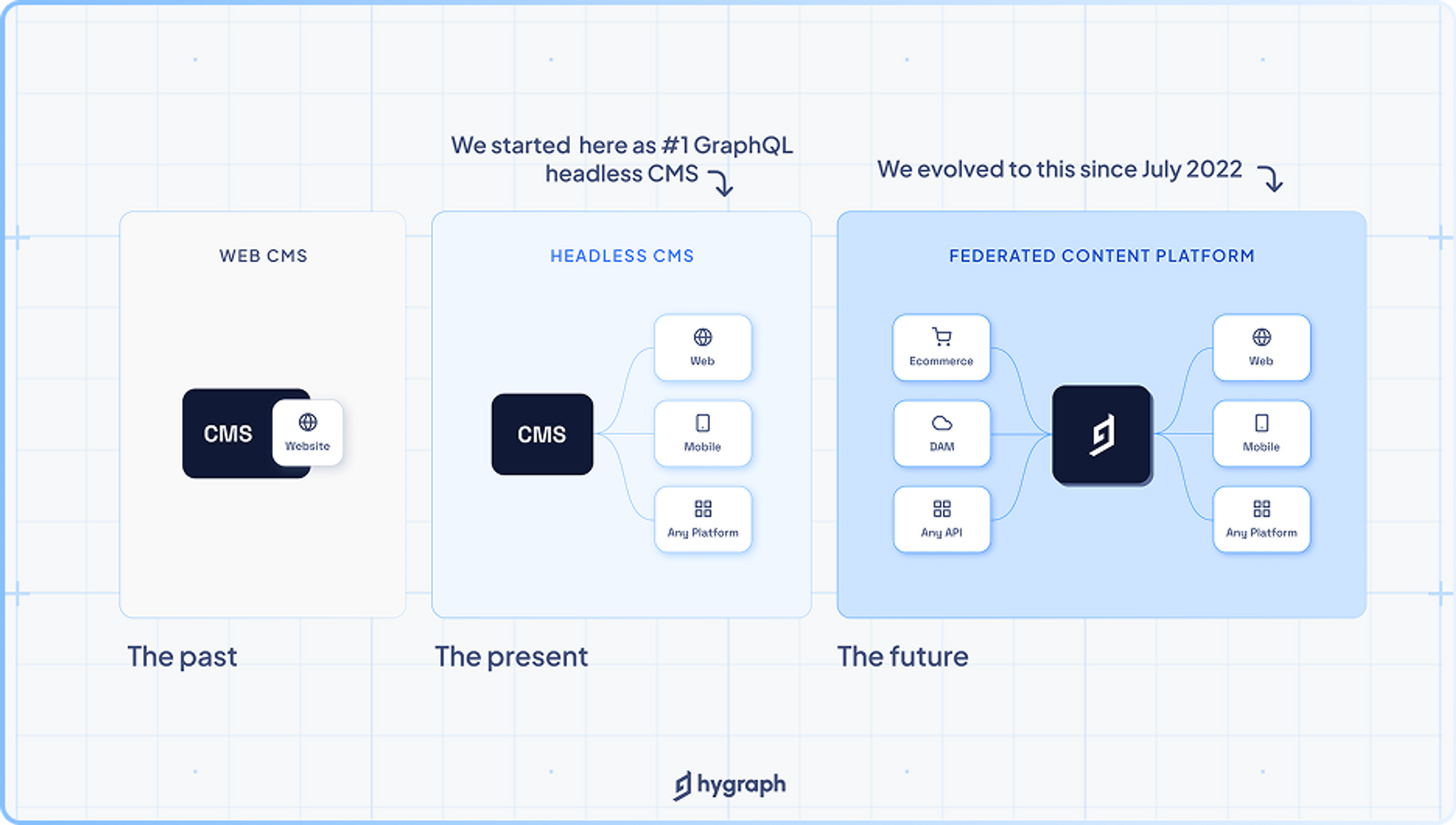 We started here as #1 GraphQL headless CMS

We evolved to this since July 2022

WEB CMS

CMS

Website

HEADLESS CMS

CMS

Web

Mobile

Any Platform

FEDERATED CONTENT PLATFORM

Ecommerce

DAM

Any API

Web

Mobile

Any Platform

The past

The present

The future

hygraph